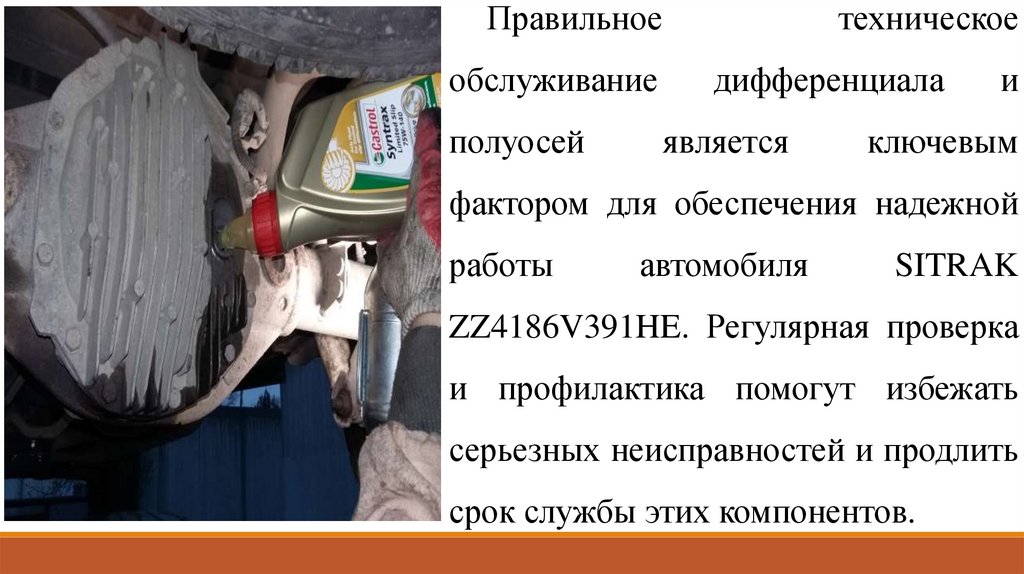 Castrol
Syntrax
Limited Slip
75W-140

Правильное техническое обслуживание дифференциала и полуосей является ключевым фактором для обеспечения надежной работы автомобиля SITRAK ZZ4186V391HE. Регулярная проверка и профилактика помогут избежать серьезных неисправностей и продлить срок службы этих компонентов.